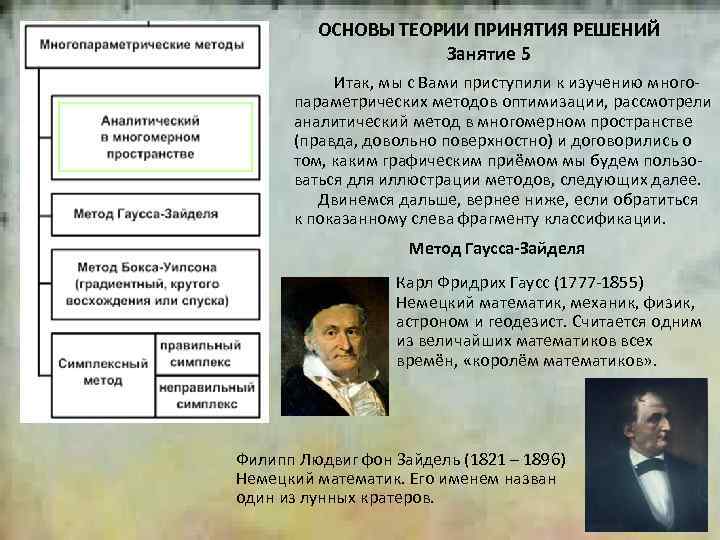 Многопараметрические методы

Аналитический в многомерном пространстве

Метод Гаусса-Зайделя

Метод Бокса-Уилсона (градиентный, крутого восхождения или спуска)

Симплексный метод

правильный симплекс

неправильный симплекс

ОСНОВЫ ТЕОРИИ ПРИНЯТИЯ РЕШЕНИЙ
Занятие 5

Итак, мы с Вами приступили к изучению многопараметрических методов оптимизации, рассмотрели аналитический метод в многомерном пространстве (правда, довольно поверхностно) и договорились о том, каким графическим приёмом мы будем пользоваться для иллюстрации методов, следующих далее.
Двинемся дальше, вернее ниже, если обратиться к показанному слева фрагменту классификации.

Метод Гаусса-Зайделя

Карл Фридрих Гаусс (1777-1855)
Немецкий математик, механик, физик, астроном и геодезист. Считается одним из величайших математиков всех времён, «королём математиков».

Филипп Людвиг фон Зайдель (1821 – 1896)
Немецкий математик. Его именем назван один из лунных кратеров.